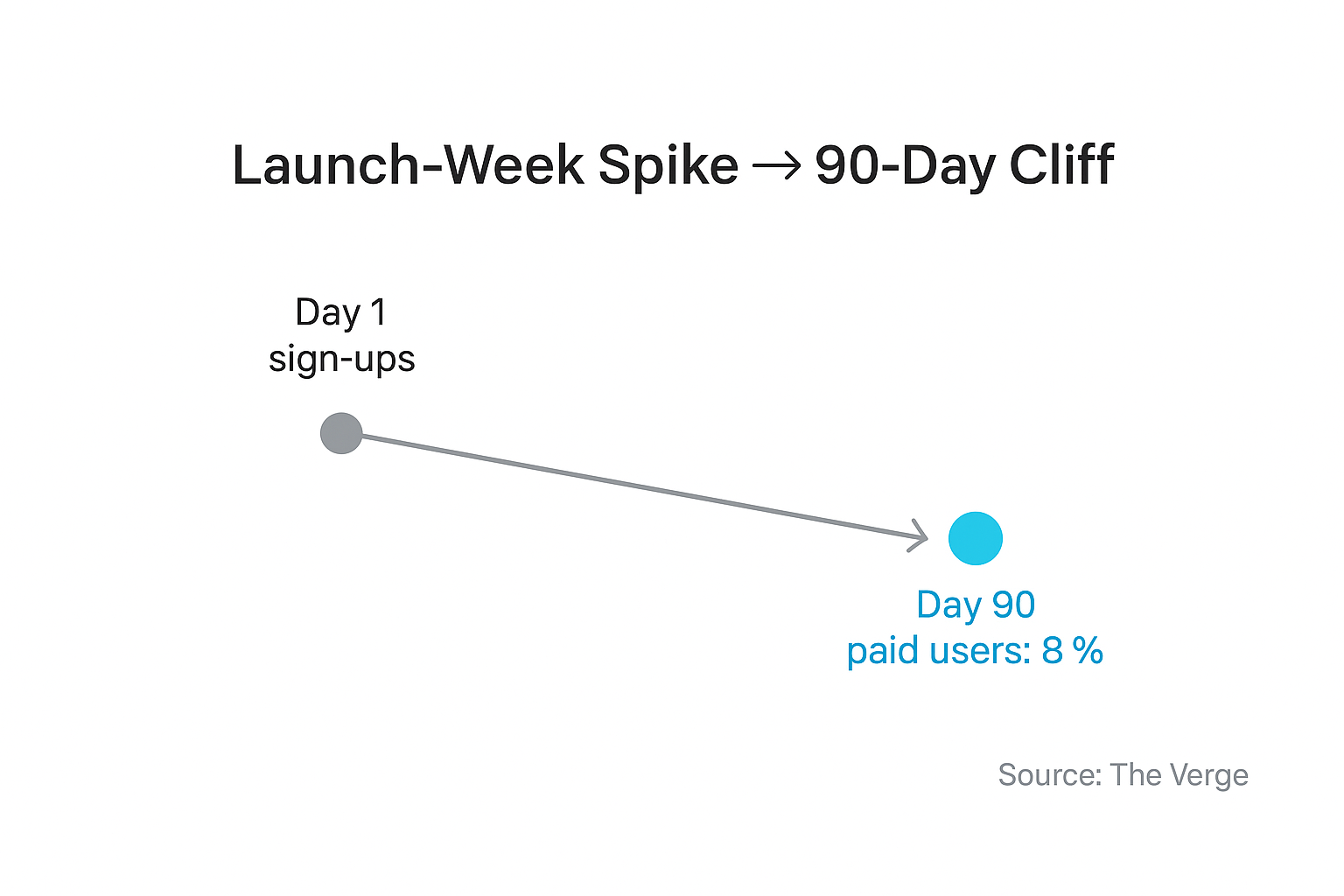 Launch-Week Spike → 90-Day Cliff

Day 1
sign-ups

Day 90
paid users: 8 %

Source: The Verge